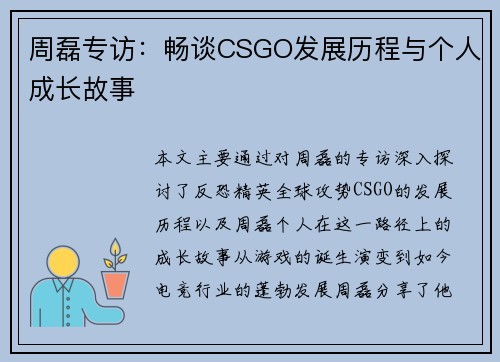 周磊专访：畅谈CSGO发展历程与个人成长故事

本文主要通过对周磊的专访深入探讨了反恐精英全球攻势CSGO的发展历程以及周磊个人在这一路径上的成长故事从游戏的诞生演变到如今电竞行业的蓬勃发展周磊分享了他